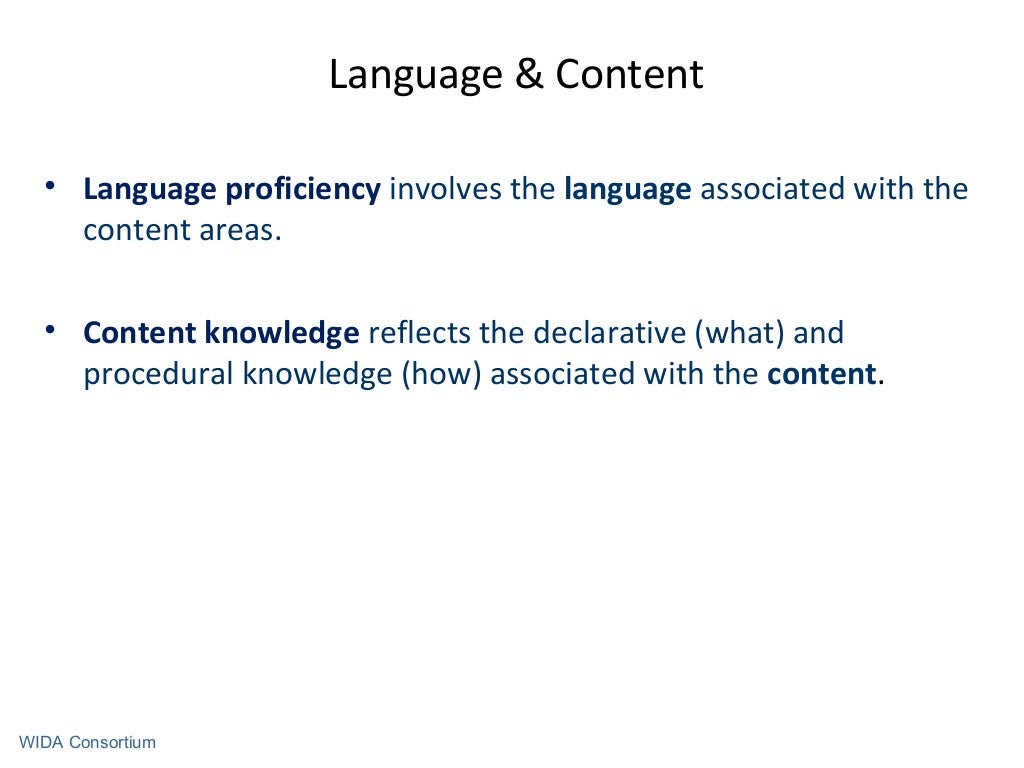 Language & Content

• Language proficiency involves the language associated with the content areas.

• Content knowledge reflects the declarative (what) and procedural knowledge (how) associated with the content.

WIDA Consortium